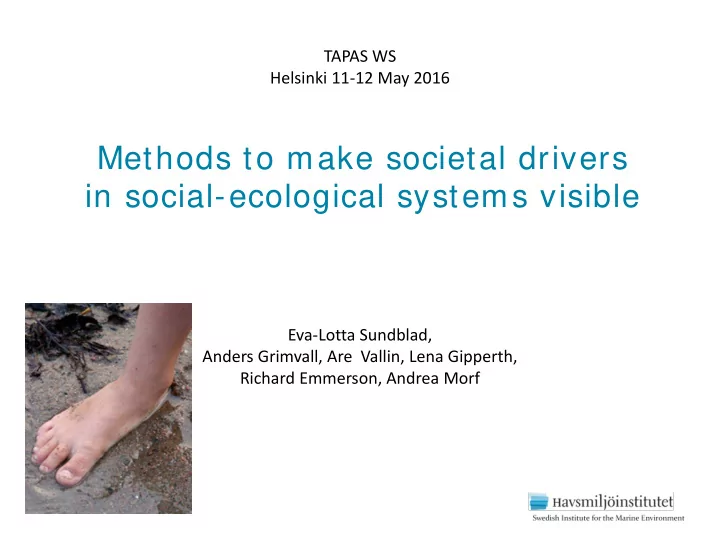 TAPAS WS
Helsinki 11-12 May 2016

Methods to make societal drivers in social-ecological systems visible

Eva-Lotta Sundblad,
Anders Grimvall, Are Vallin, Lena Gipperth,
Richard Emmerson, Andrea Morf

Havsmiljöinstitutet
Swedish Institute for the Marine Environment